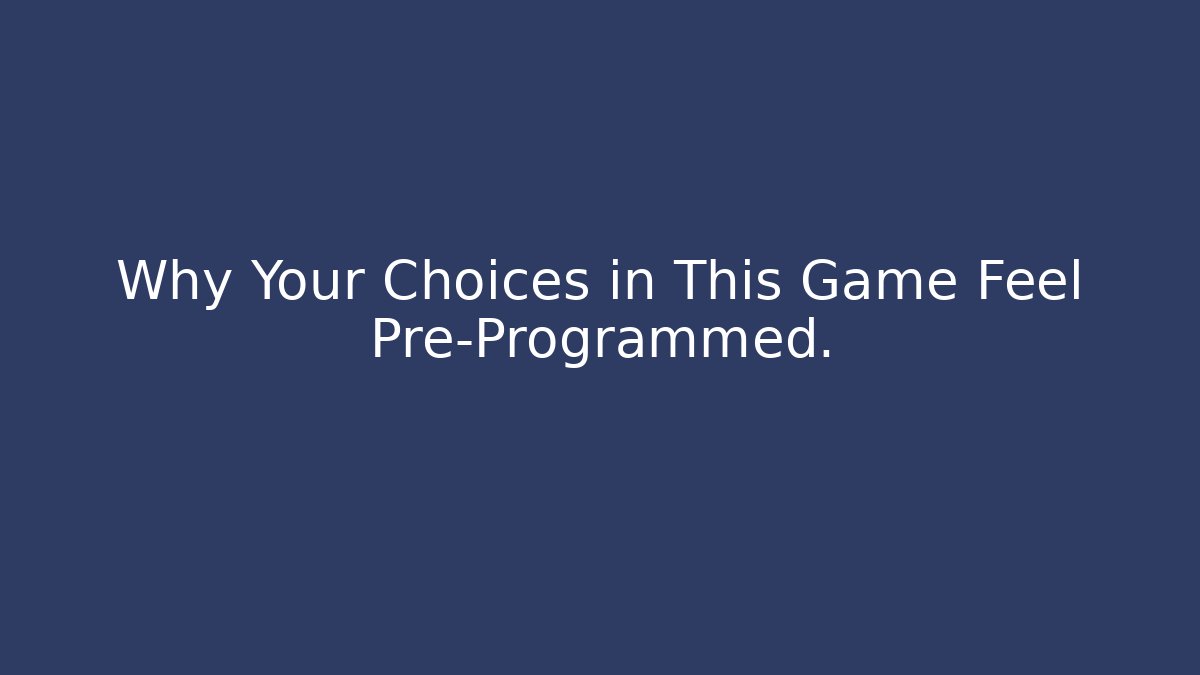 Why Your Choices in This Game Feel Pre-Programmed.